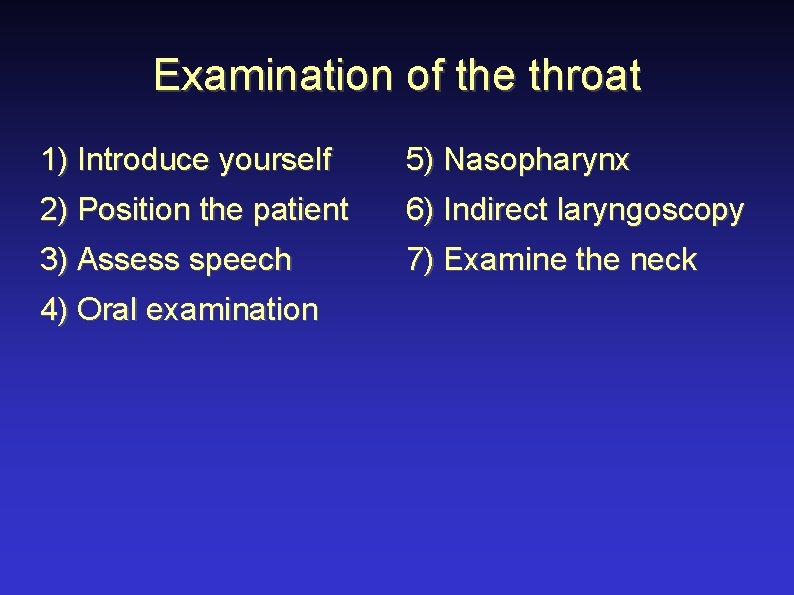 Examination of the throat

1) Introduce yourself

2) Position the patient

3) Assess speech

4) Oral examination

5) Nasopharynx

6) Indirect laryngoscopy

7) Examine the neck